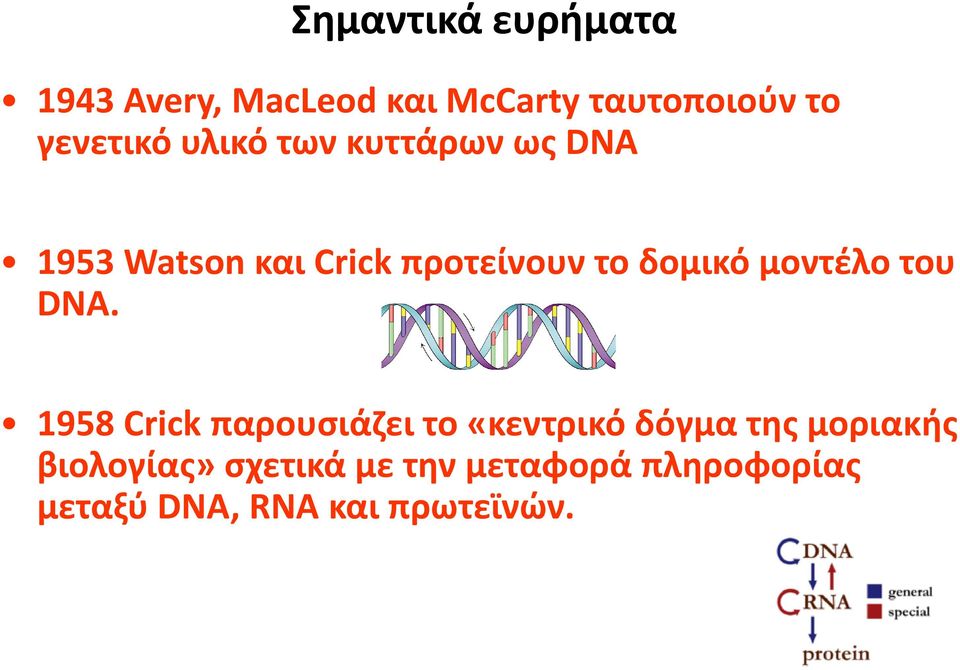 Σημαντικά ευρήματα

• 1943 Avery, MacLeod και McCarty ταυτοποιούν το γενετικό υλικό των κυττάρων ως DNA

• 1953 Watson και Crick προτείνουν το δομικό μοντέλο του DNA.

• 1958 Crick παρουσιάζει το «κεντρικό δόγμα της μοριακής βιολογίας» σχετικά με την μεταφορά πληροφορίας μεταξύ DNA, RNA και πρωτεϊνών.

DNA
RNA
protein
general
special